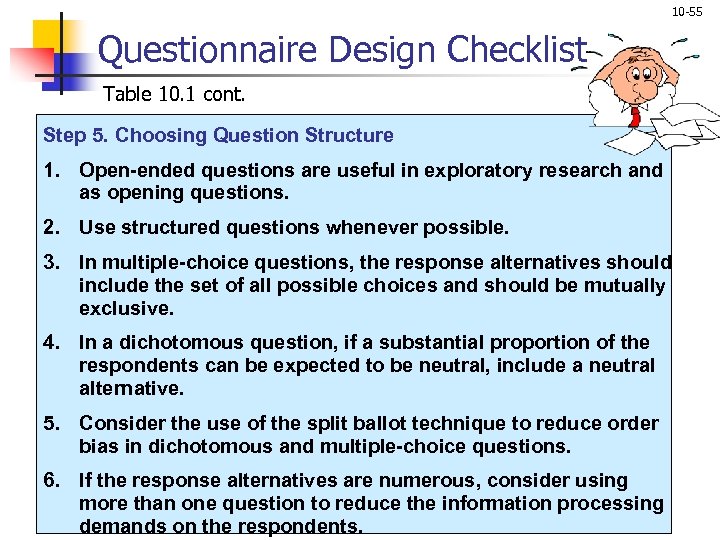 10-55

Questionnaire Design Checklist

Table 10.1 cont.

Step 5. Choosing Question Structure

1. Open-ended questions are useful in exploratory research and as opening questions.

2. Use structured questions whenever possible.

3. In multiple-choice questions, the response alternatives should include the set of all possible choices and should be mutually exclusive.

4. In a dichotomous question, if a substantial proportion of the respondents can be expected to be neutral, include a neutral alternative.

5. Consider the use of the split ballot technique to reduce order bias in dichotomous and multiple-choice questions.

6. If the response alternatives are numerous, consider using more than one question to reduce the information processing demands on the respondents.